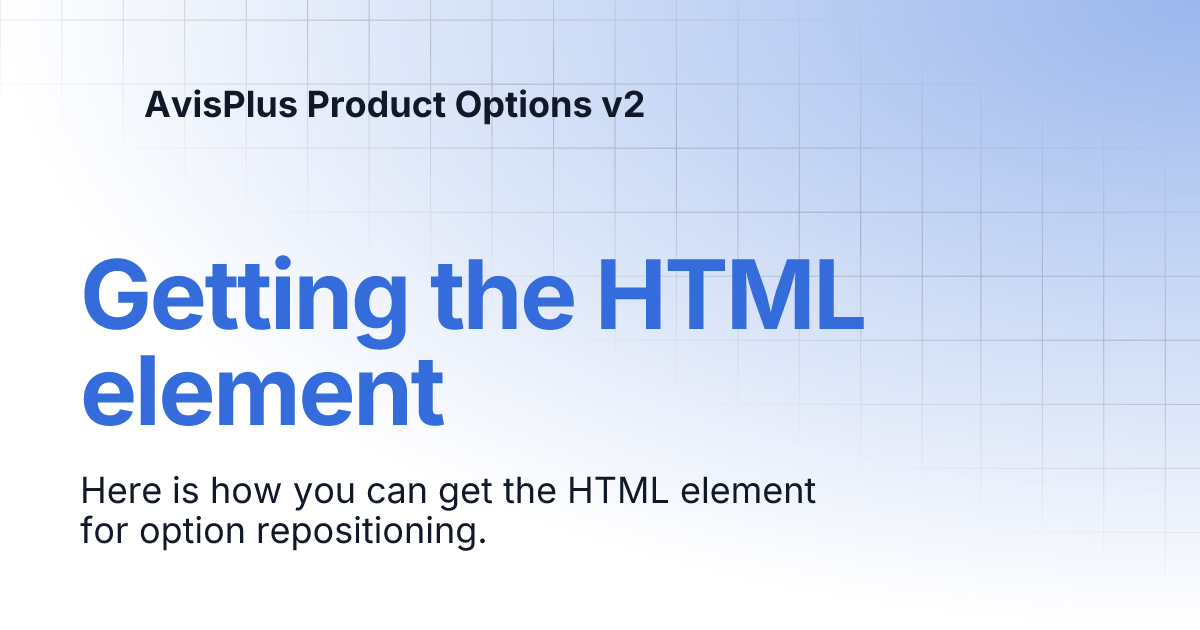 AvisPlus Product Options v2

Getting the HTML element

Here is how you can get the HTML element for option repositioning.